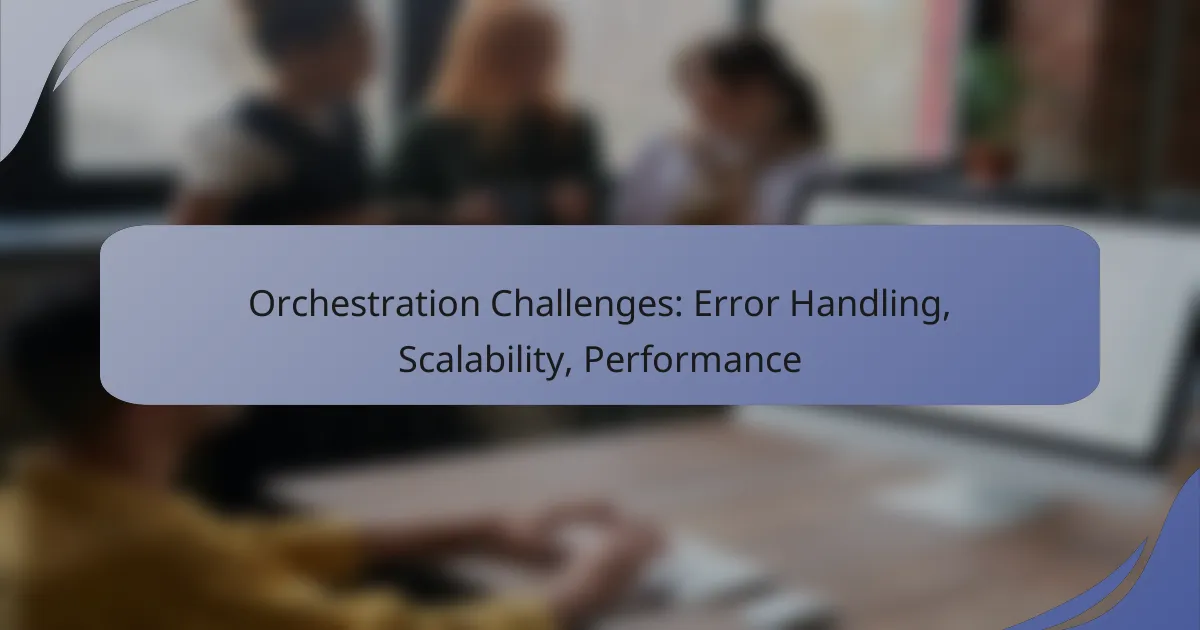 Orchestration Challenges: Error Handling, Scalability, Performance